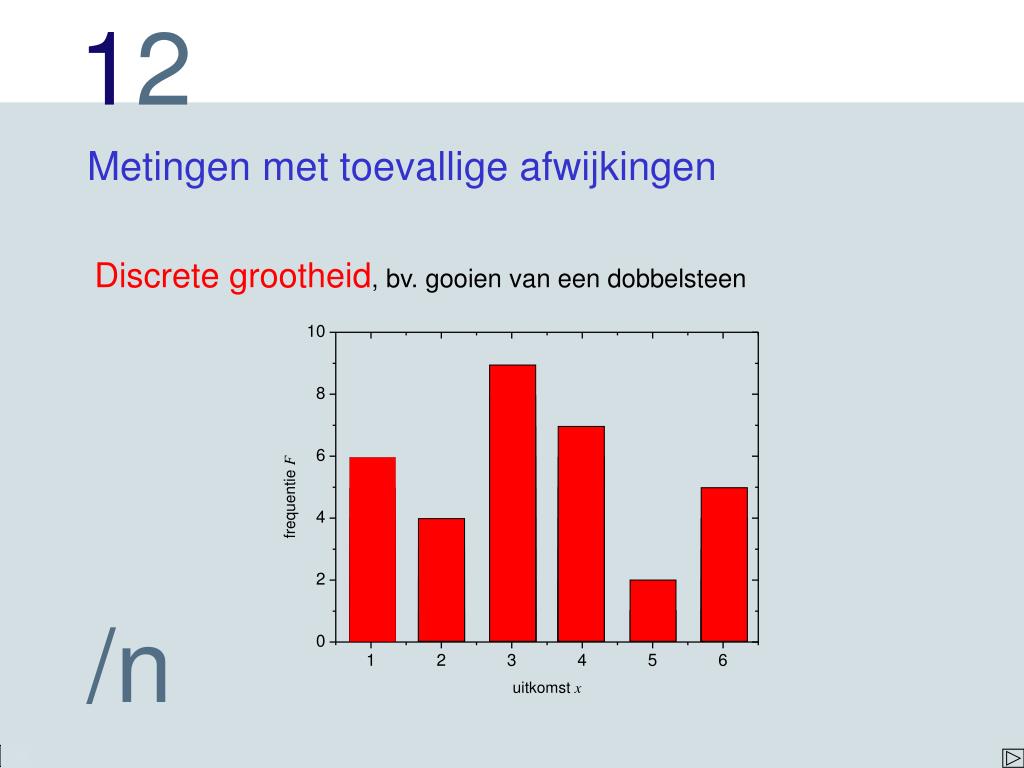 12

Metingen met toevallige afwijkingen

Discrete grootheid, bv. gooien van een dobbelsteen

10
8
6
4
2
0
frequentie $F$
1 2 3 4 5 6
uitkomst $x$

/n